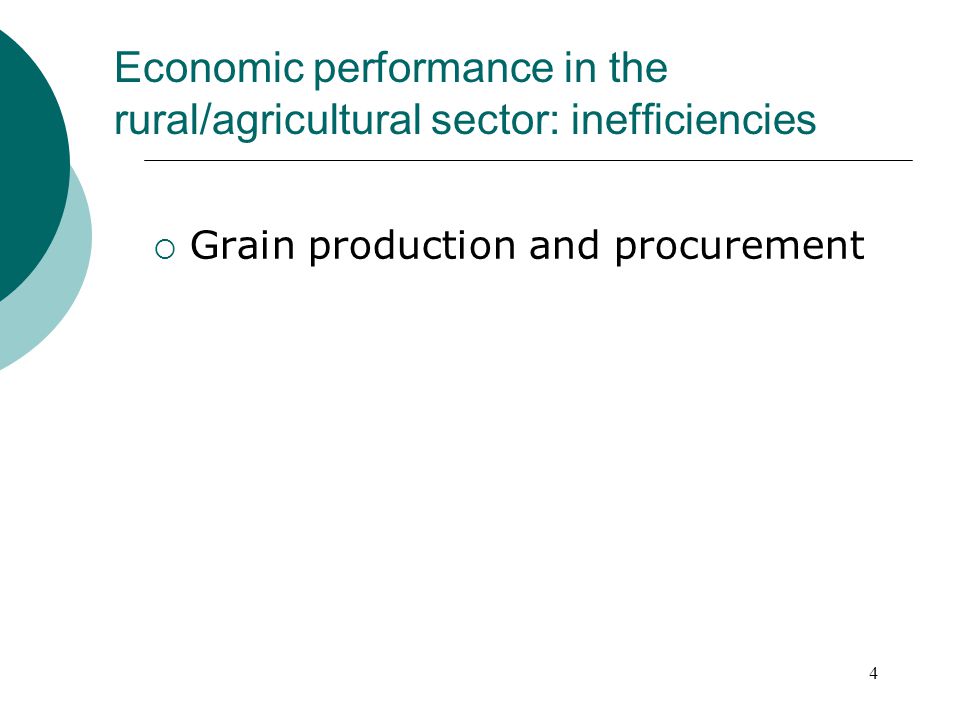 Economic performance in the rural/agricultural sector: inefficiencies

○ Grain production and procurement

4